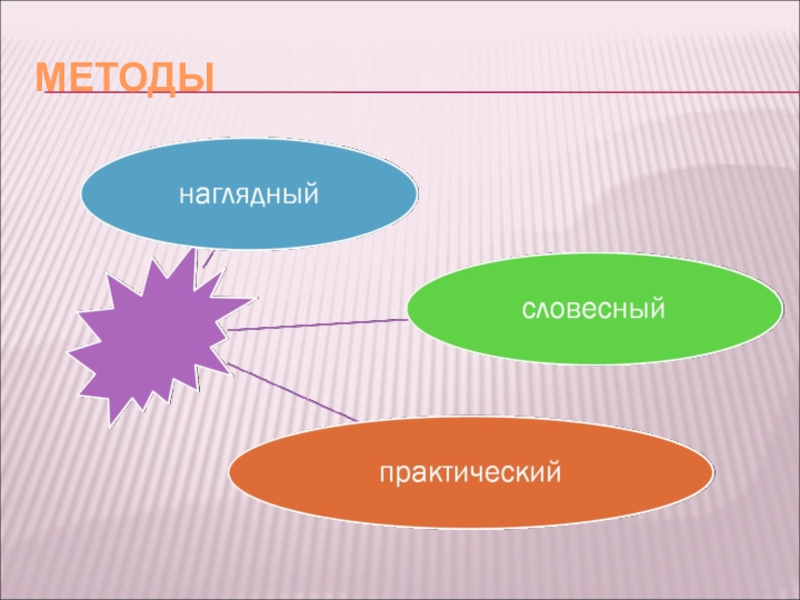 МЕТОДЫ

наглядный

словесный

практический